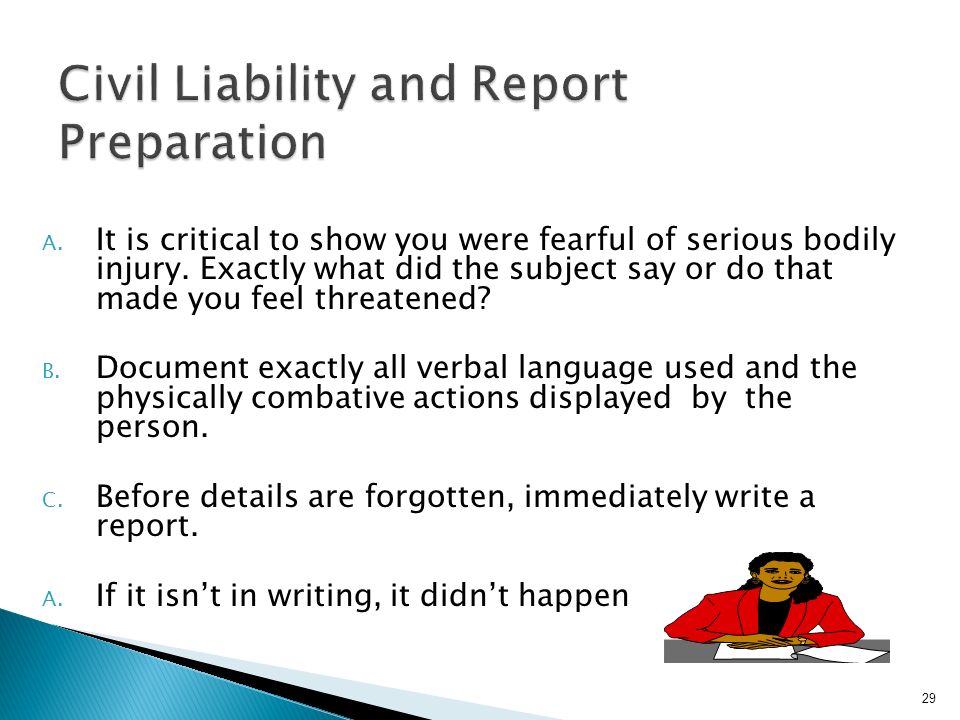 Civil Liability and Report Preparation

A. It is critical to show you were fearful of serious bodily injury. Exactly what did the subject say or do that made you feel threatened?

B. Document exactly all verbal language used and the physically combative actions displayed by the person.

C. Before details are forgotten, immediately write a report.

A. If it isn't in writing, it didn't happen

29